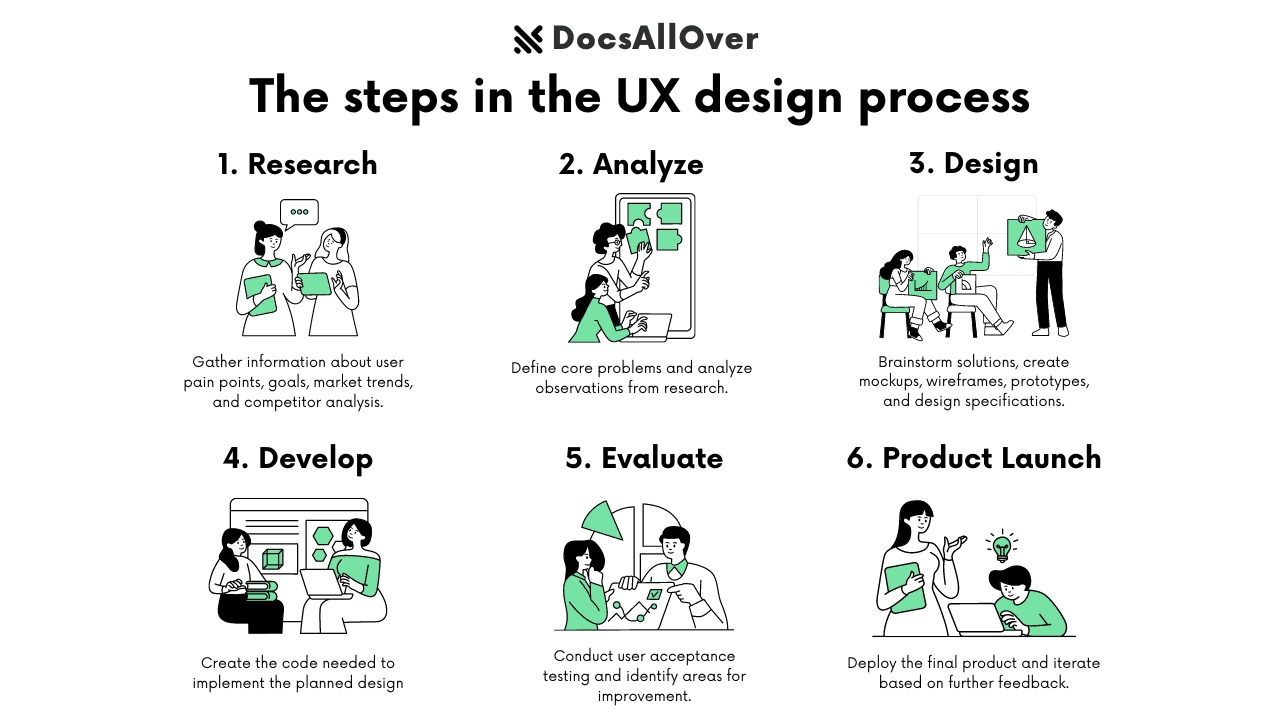 DocsAllOver

The steps in the UX design process

1. Research

Gather information about user pain points, goals, market trends, and competitor analysis.

2. Analyze

Define core problems and analyze observations from research.

3. Design

Brainstorm solutions, create mockups, wireframes, prototypes, and design specifications.

4. Develop

Create the code needed to implement the planned design

5. Evaluate

Conduct user acceptance testing and identify areas for improvement.

6. Product Launch

Deploy the final product and iterate based on further feedback.